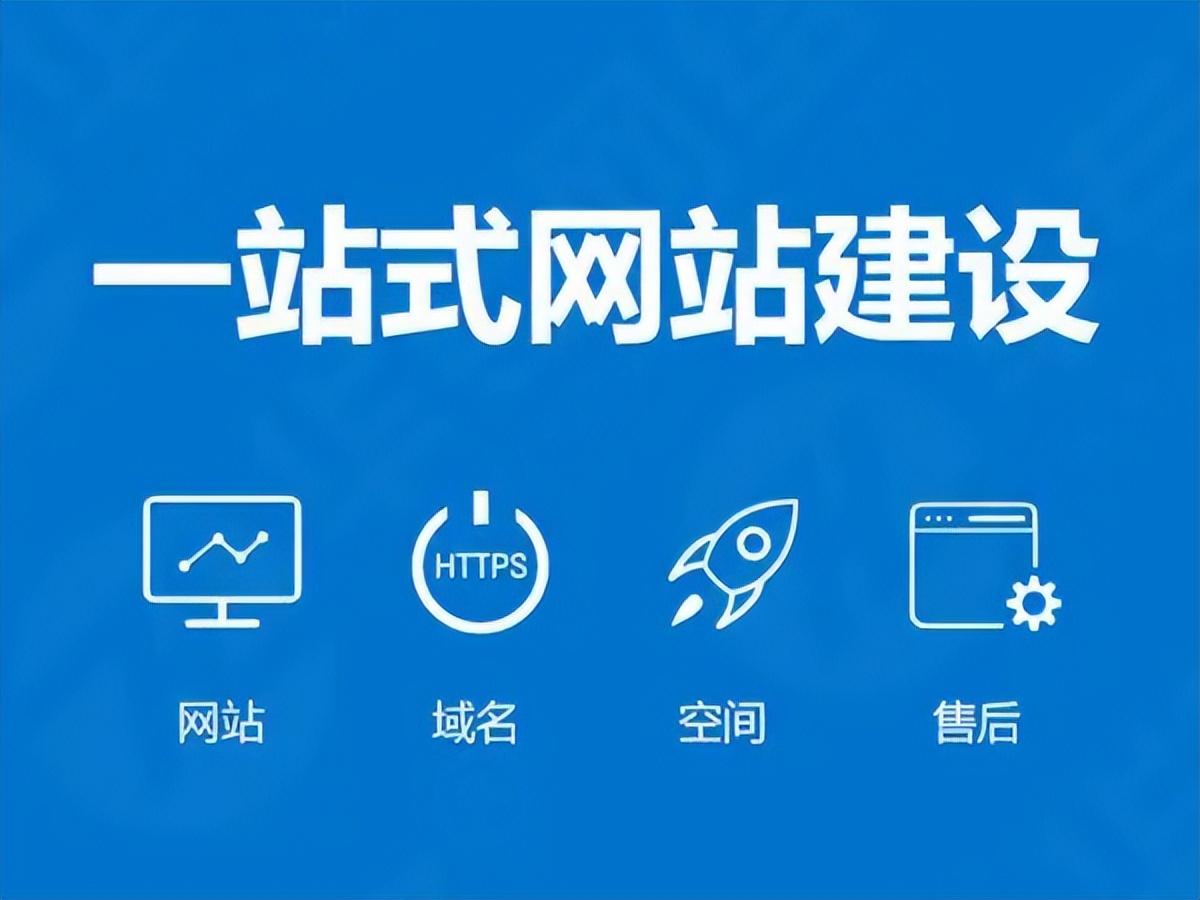 一站式网站建设

HTTPS

网站

域名

空间

售后